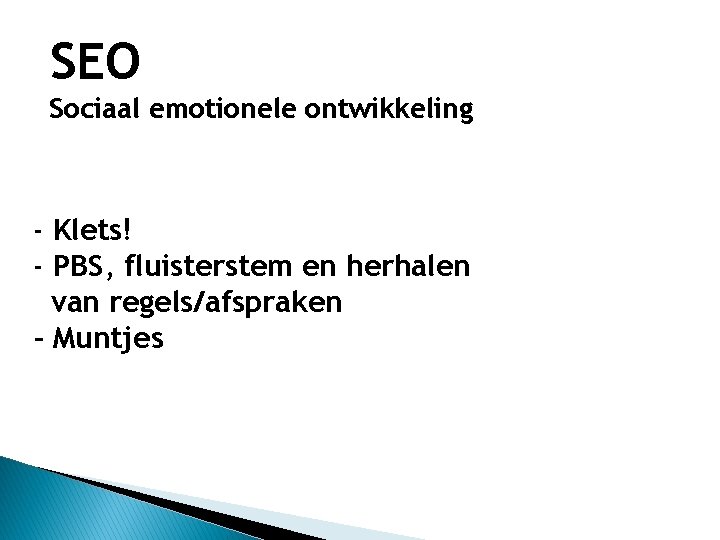 SEO
Sociaal emotionele ontwikkeling

- Klets!
- PBS, fluisterstem en herhalen van regels/afspraken
- Muntjes